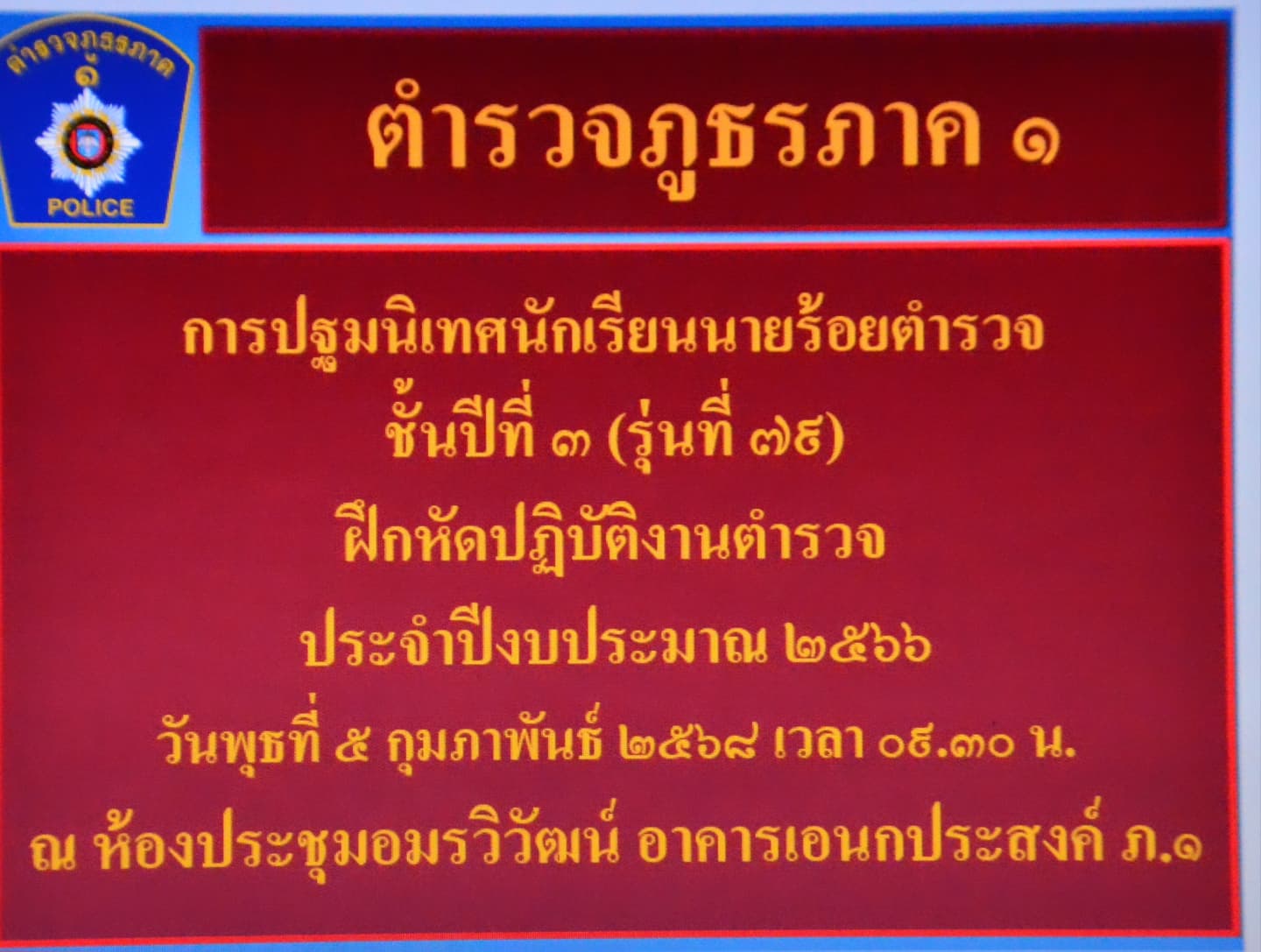 ตำรวจภูธรภาค
๑
POLICE

ตำรวจภูธรภาค ๑

การปฐมนิเทศนักเรียนนายร้อยตำรวจ
ชั้นปีที่ ๓ (รุ่นที่ ๗๙)
ฝึกหัดปฏิบัติงานตำรวจ
ประจำปีงบประมาณ ๒๕๖๖
วันพุธที่ ๕ กุมภาพันธ์ ๒๕๖๘ เวลา ๐๙.๓๐ น.
ณ ห้องประชุมอมรวิวัฒน์ อาคารเอนกประสงค์ ภ.๑